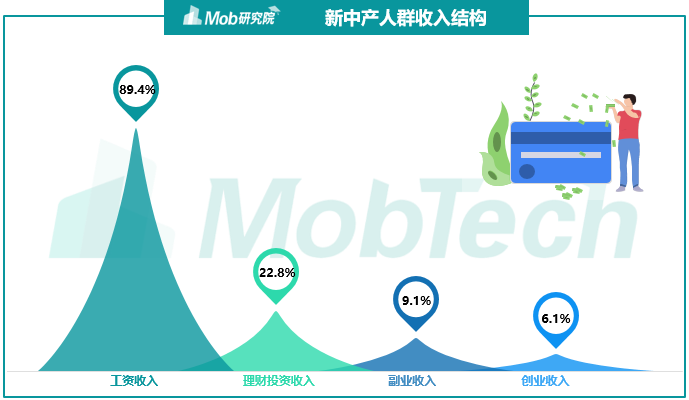 Mob研究院
新中产人群收入结构

MobTech

89.4%
22.8%
9.1%
6.1%

工资收入
理财投资收入
副业收入
创业收入